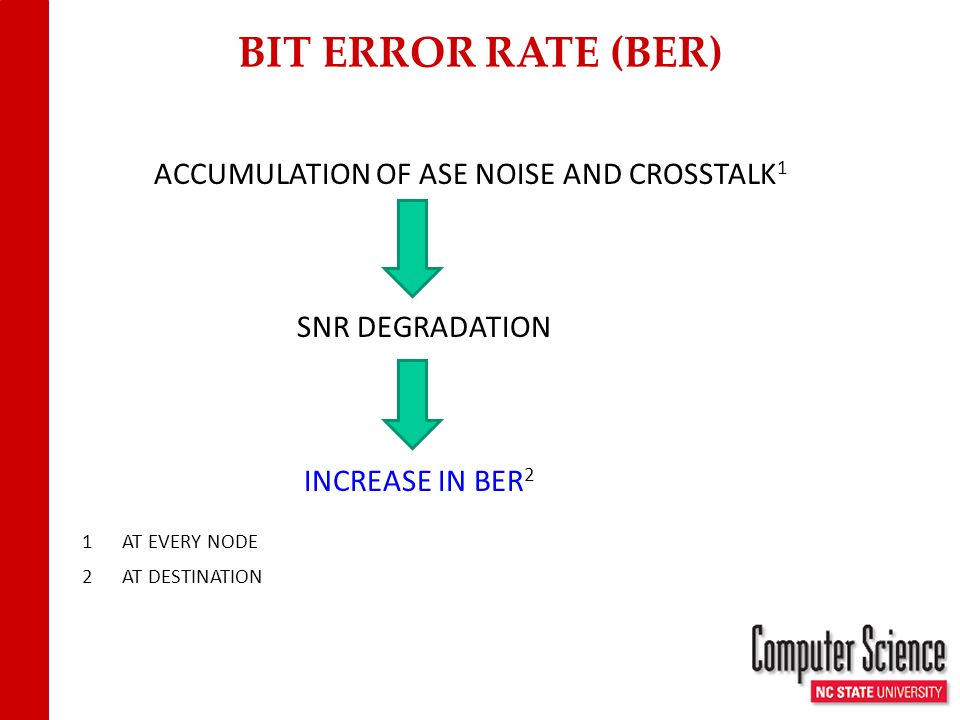 BIT ERROR RATE (BER)

ACCUMULATION OF ASE NOISE AND CROSSTALK$^1$

SNR DEGRADATION

INCREASE IN BER$^2$

1 AT EVERY NODE

2 AT DESTINATION

Computer Science
NC STATE UNIVERSITY